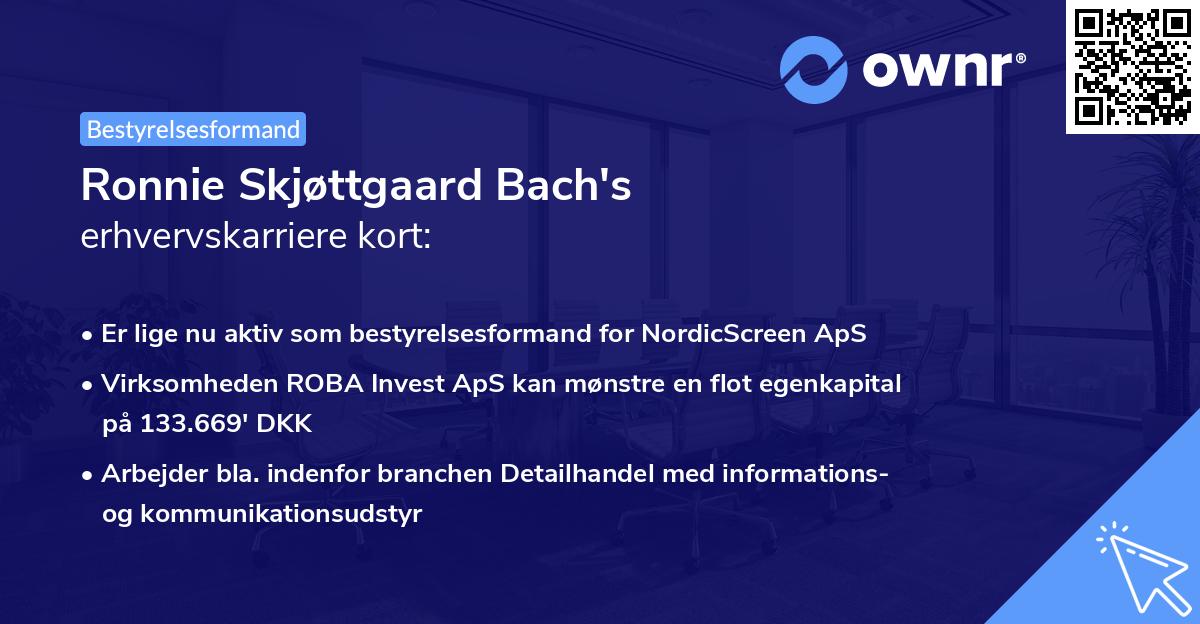 ownr®

Bestyrelsesformand

Ronnie Skjøttgaard Bach's erhvervskarriere kort:

• Er lige nu aktiv som bestyrelsesformand for NordicScreen ApS

• Virksomheden ROBA Invest ApS kan mønstre en flot egenkapital på 133.669' DKK

• Arbejder bla. indenfor branchen Detailhandel med informations- og kommunikationsudstyr